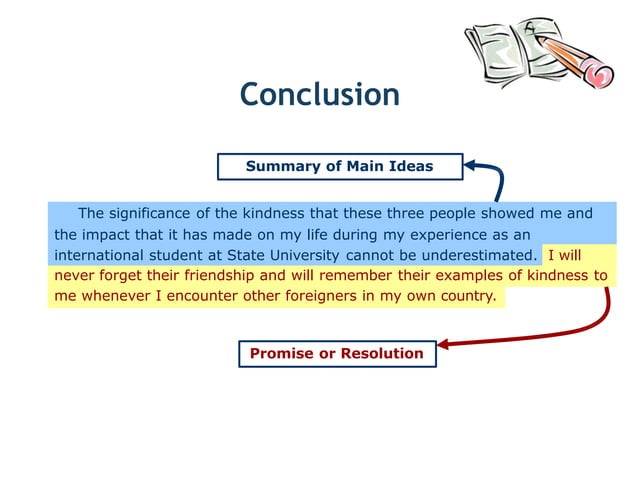 Conclusion

Summary of Main Ideas

The significance of the kindness that these three people showed me and the impact that it has made on my life during my experience as an international student at State University cannot be underestimated. I will never forget their friendship and will remember their examples of kindness to me whenever I encounter other foreigners in my own country.

Promise or Resolution